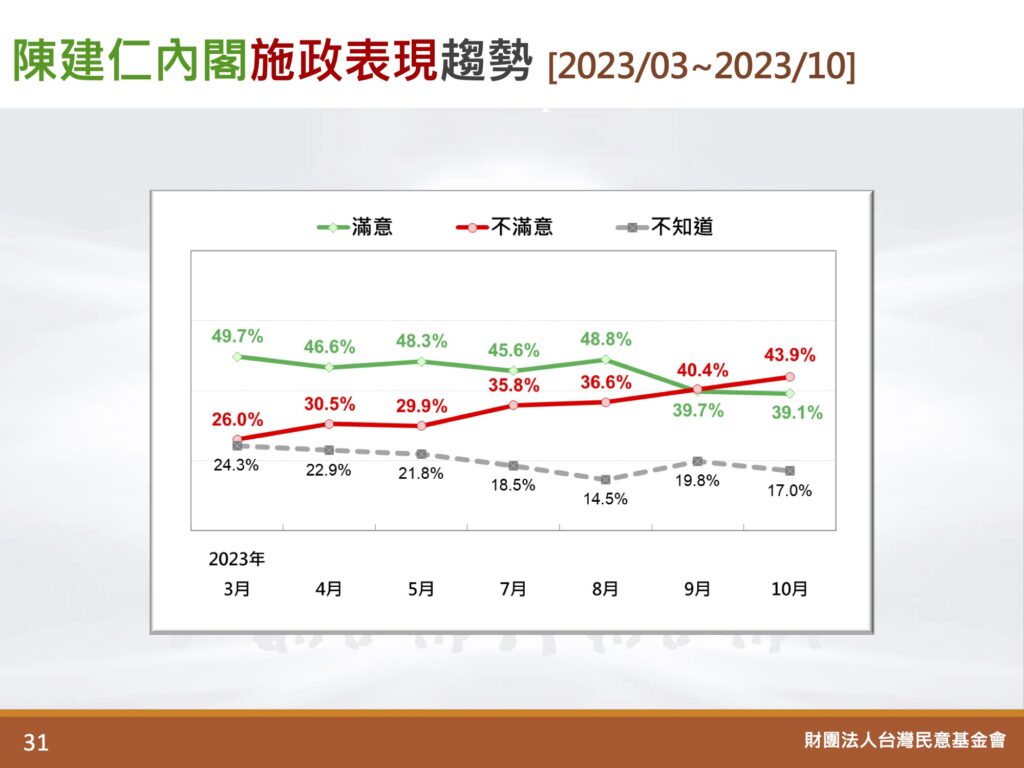 陳建仁內閣施政表現趨勢 [2023/03~2023/10]

滿意 不滿意 不知道

49.7% 46.6% 48.3% 45.6% 48.8% 39.7% 39.1%

26.0% 30.5% 29.9% 35.8% 36.6% 40.4% 43.9%

24.3% 22.9% 21.8% 18.5% 14.5% 19.8% 17.0%

2023年

3月 4月 5月 7月 8月 9月 10月

31

財團法人台灣民意基金會